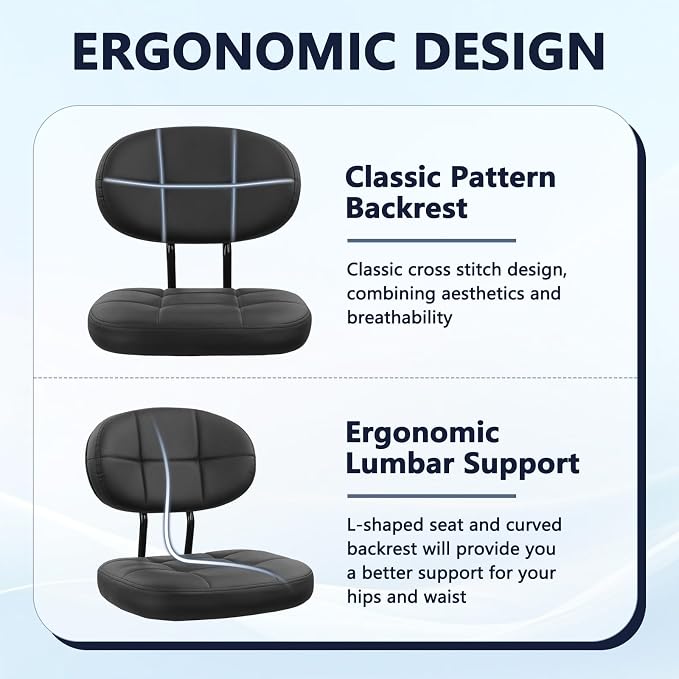 ERGONOMIC DESIGN

Classic Pattern Backrest

Classic cross stitch design, combining aesthetics and breathability

Ergonomic Lumbar Support

L-shaped seat and curved backrest will provide you a better support for your hips and waist